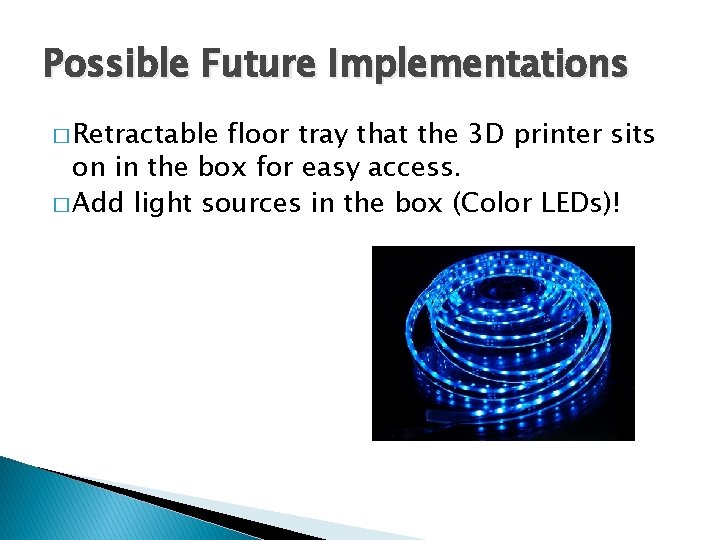 Possible Future Implementations

□ Retractable floor tray that the 3D printer sits on in the box for easy access.

□ Add light sources in the box (Color LEDs)!